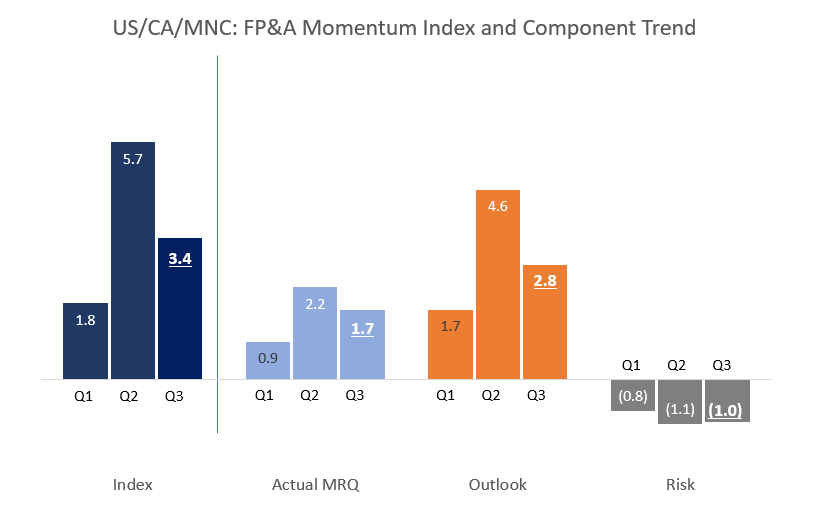 US/CA/MNC: FP&A Momentum Index and Component Trend

1.8
5.7
3.4
Q1 Q2 Q3

0.9
2.2
1.7
Q1 Q2 Q3

1.7
4.6
2.8
Q1 Q2 Q3

Q1 Q2 Q3
(0.8)
(1.1)
(1.0)

Index
Actual MRQ
Outlook
Risk